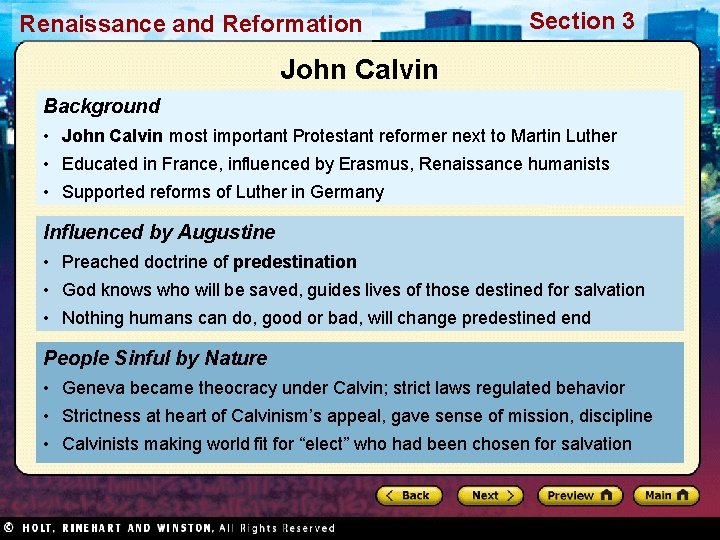 Renaissance and Reformation
Section 3

John Calvin

Background
• John Calvin most important Protestant reformer next to Martin Luther
• Educated in France, influenced by Erasmus, Renaissance humanists
• Supported reforms of Luther in Germany

Influenced by Augustine
• Preached doctrine of predestination
• God knows who will be saved, guides lives of those destined for salvation
• Nothing humans can do, good or bad, will change predestined end

People Sinful by Nature
• Geneva became theocracy under Calvin; strict laws regulated behavior
• Strictness at heart of Calvinism's appeal, gave sense of mission, discipline
• Calvinists making world fit for "elect" who had been chosen for salvation

Back
Next
Preview
Main

© HOLT, RINEHART AND WINSTON, All Rights Reserved